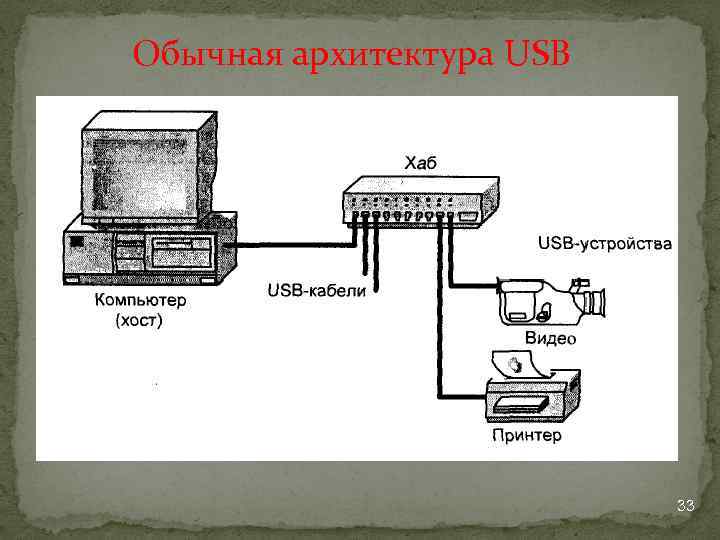 Обычная архитектура USB

Хаб

USB-устройства

Компьютер (хост)

USB-кабели

Видео

Принтер

33